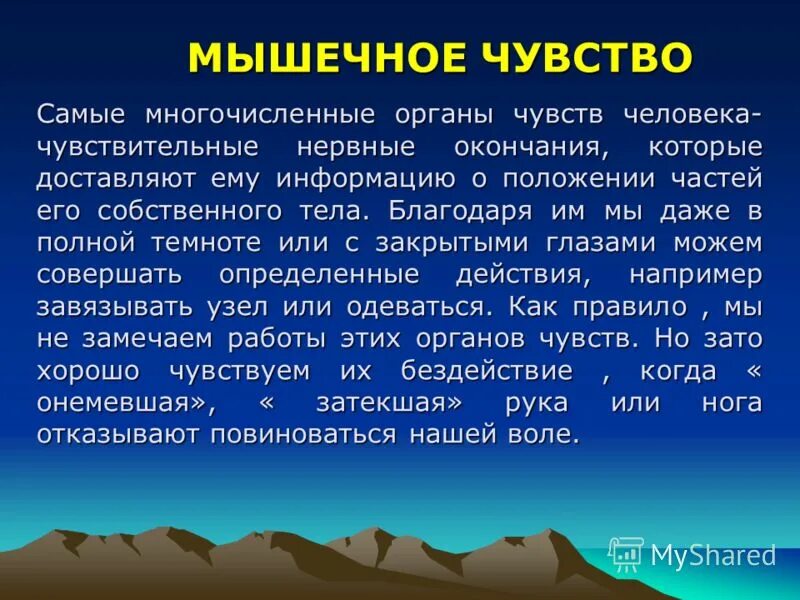 МЫШЕЧНОЕ ЧУВСТВО

Самые многочисленные органы чувств человека- чувствительные нервные окончания, которые доставляют ему информацию о положении частей его собственного тела. Благодаря им мы даже в полной темноте или с закрытыми глазами можем совершать определенные действия, например завязывать узел или одеваться. Как правило , мы не замечаем работы этих органов чувств. Но зато хорошо чувствуем их бездействие , когда « онемевшая», « затекшая» рука или нога отказывают повиноваться нашей воле.

MyShared